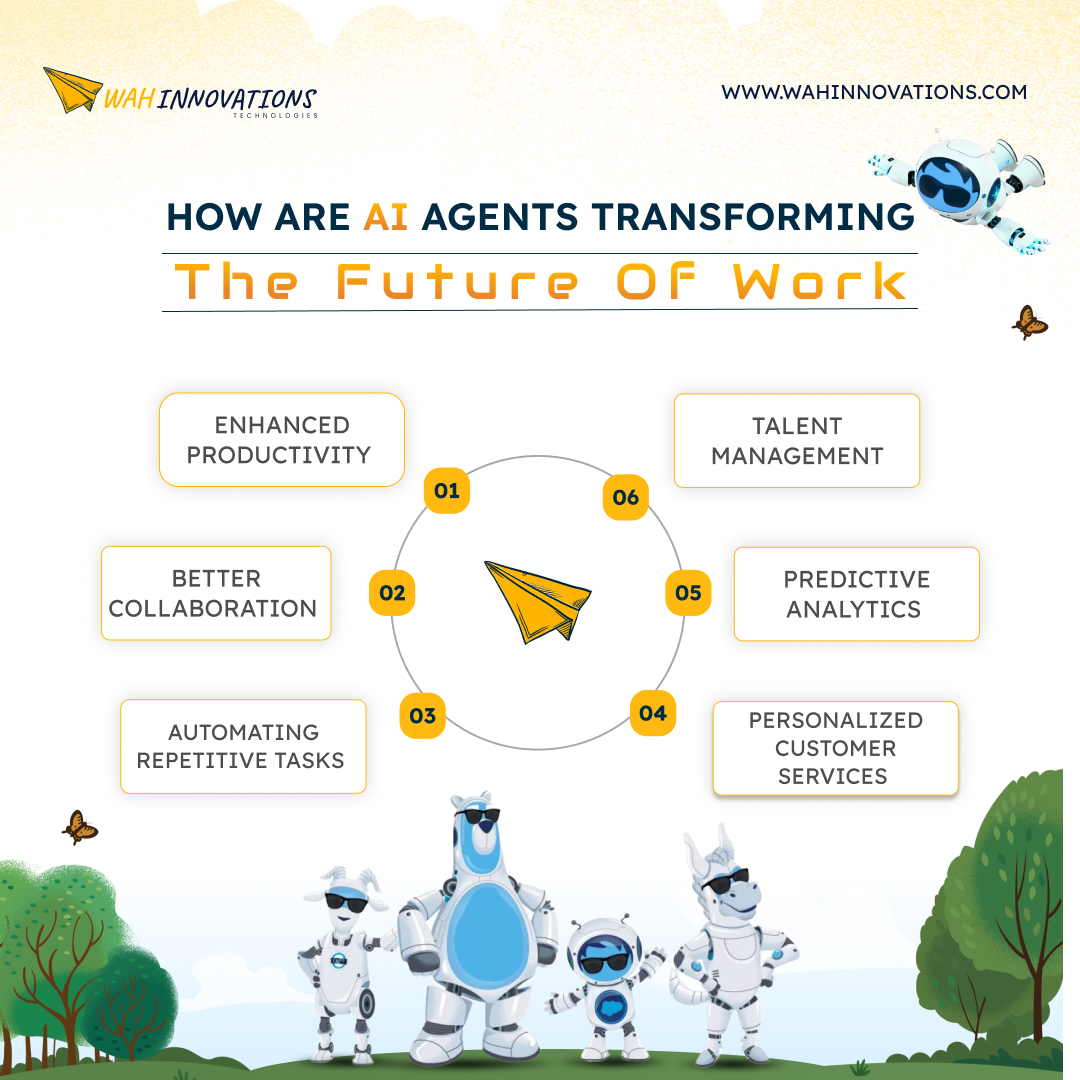 WAH INNOVATIONS
TECHNOLOGIES

WWW.WAHINNOVATIONS.COM

HOW ARE AI AGENTS TRANSFORMING
The Future Of Work

01
ENHANCED PRODUCTIVITY

02
BETTER COLLABORATION

03
AUTOMATING REPETITIVE TASKS

04
PERSONALIZED CUSTOMER SERVICES

05
PREDICTIVE ANALYTICS

06
TALENT MANAGEMENT